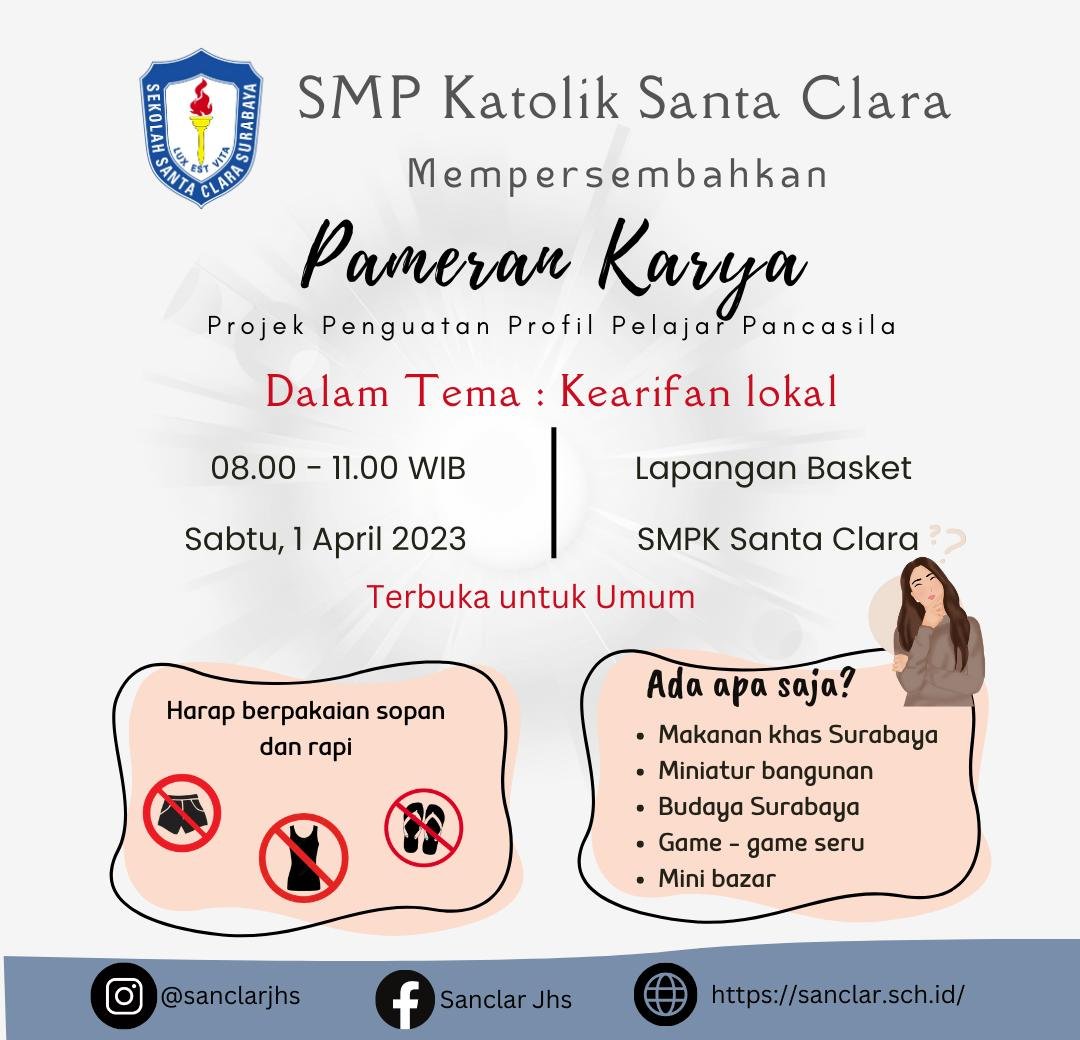 SEKOLAH SANTA CLARA SURABAYA
LUX EST VITA

SMP Katolik Santa Clara

Mempersembahkan

Pameran Karya

Projek Penguatan Profil Pelajar Pancasila

Dalam Tema : Kearifan lokal

08.00 - 11.00 WIB

Sabtu, 1 April 2023

Lapangan Basket

SMPK Santa Clara

Terbuka untuk Umum

Harap berpakaian sopan dan rapi

Ada apa saja?

- Makanan khas Surabaya
- Miniatur bangunan
- Budaya Surabaya
- Game - game seru
- Mini bazar

@sanclarjhs

Sanclar Jhs

https://sanclar.sch.id/